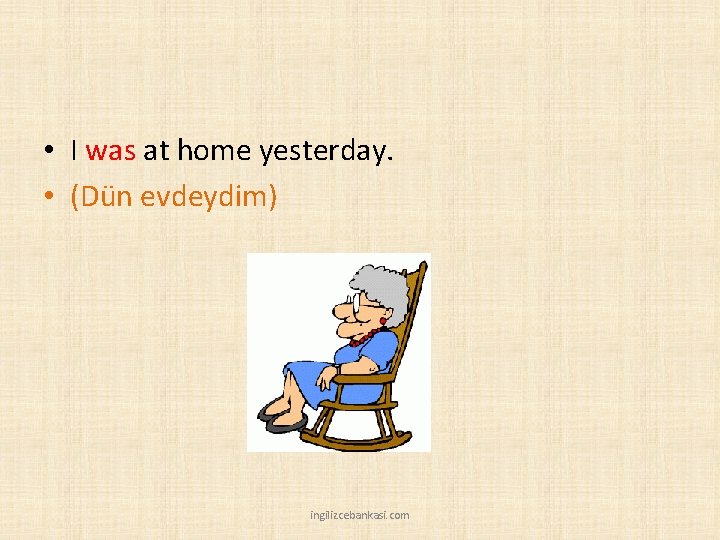 • I was at home yesterday.
• (Dün evdeydim)

ingilizcebankasi.com